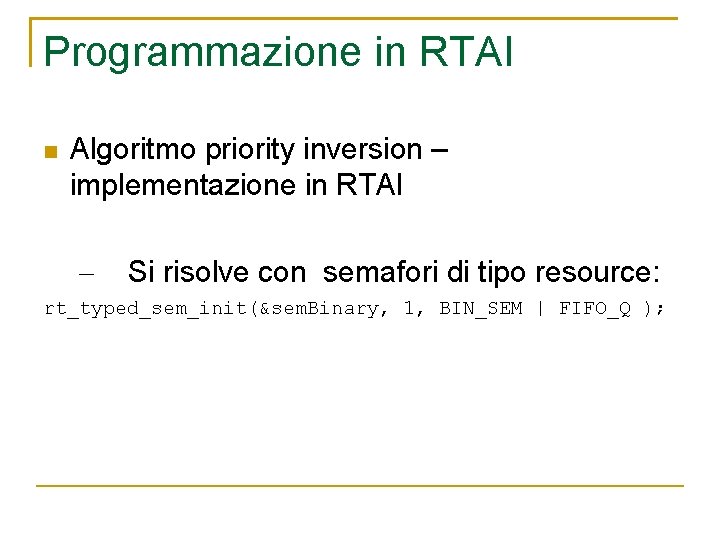 Programmazione in RTAI

Algoritmo priority inversion – implementazione in RTAI

– Si risolve con semafori di tipo resource:

rt_typed_sem_init(&semBinary, 1, BIN_SEM | FIFO_Q );